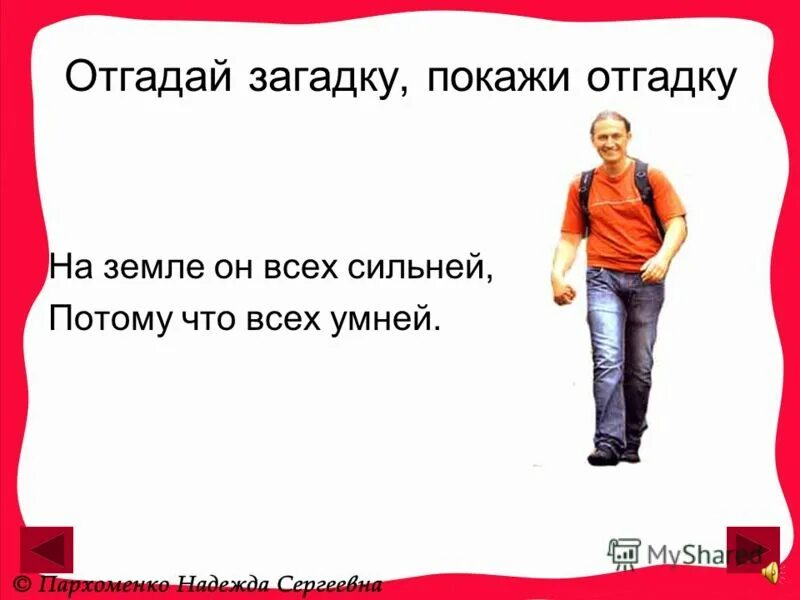 Отгадай загадку, покажи отгадку

На земле он всех сильней,
Потому что всех умней.

MyShared

© Пархоменко Надежда Сергеевна